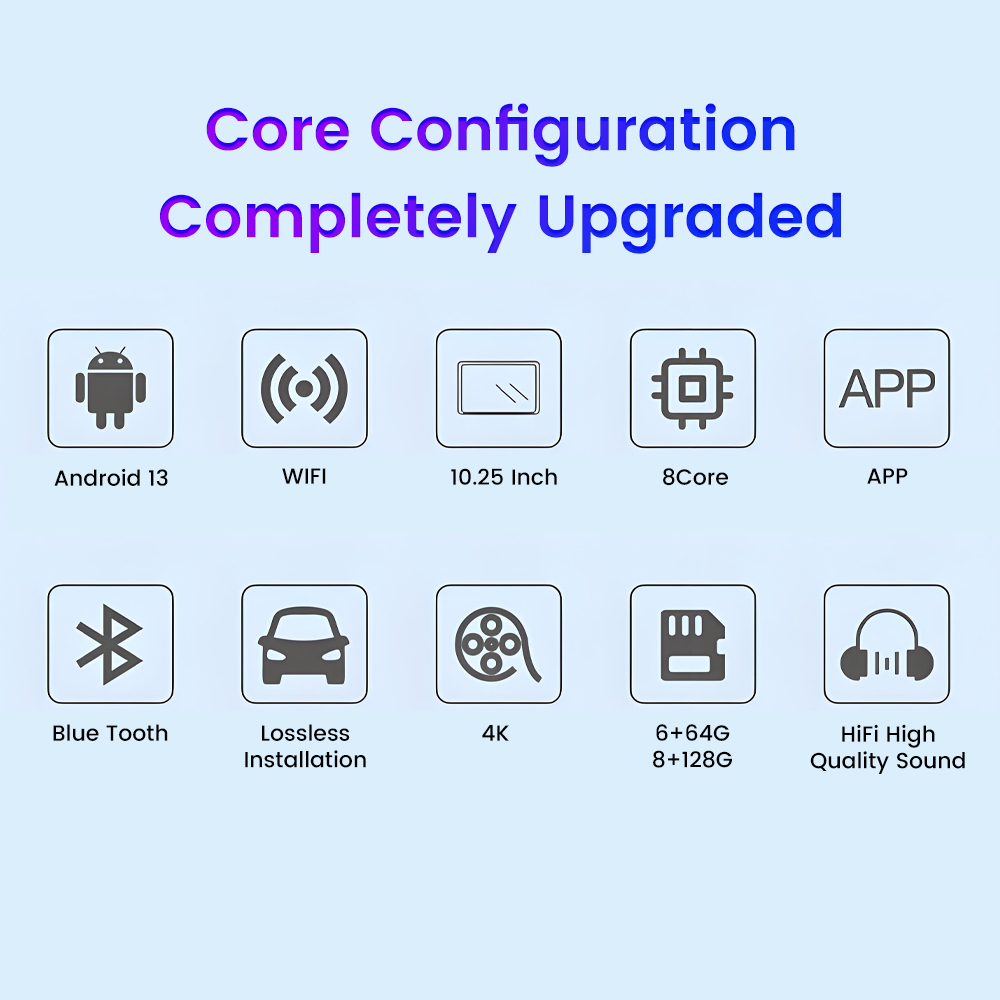 Core Configuration
Completely Upgraded

Android 13

WIFI

10.25 Inch

8Core

APP

APP

Blue Tooth

Lossless Installation

4K

6+64G
8+128G

HiFi High Quality Sound